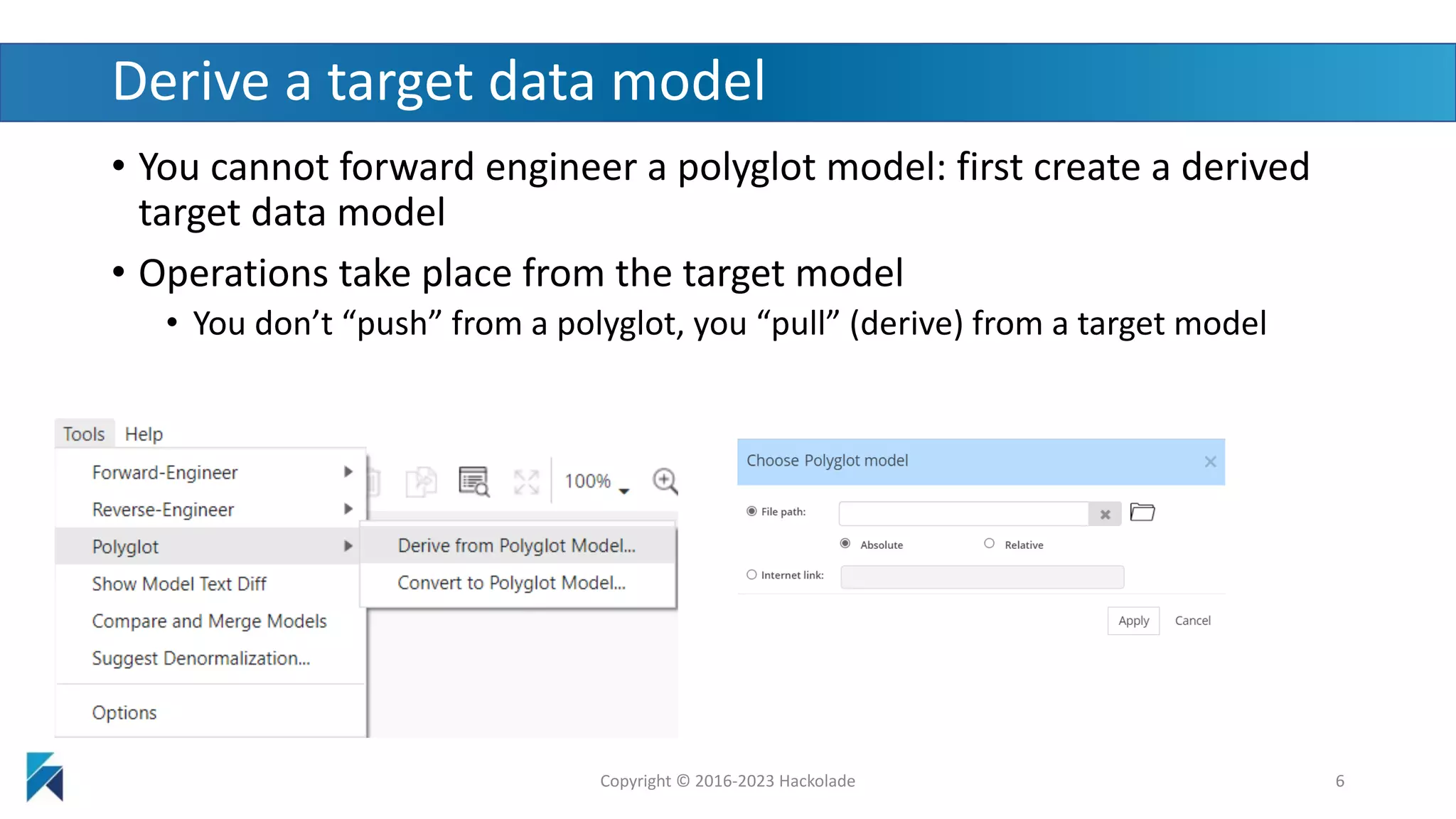 Derive a target data model

• You cannot forward engineer a polyglot model: first create a derived target data model

• Operations take place from the target model
  • You don't "push" from a polyglot, you "pull" (derive) from a target model

Tools Help

Forward-Engineer
Reverse-Engineer
Polyglot
Show Model Text Diff
Compare and Merge Models
Suggest Denormalization...
Options

100%

Derive from Polyglot Model...
Convert to Polyglot Model...

Choose Polyglot model

File path:
Absolute
Relative
Internet link:

Apply Cancel

Copyright © 2016-2023 Hackolade

6